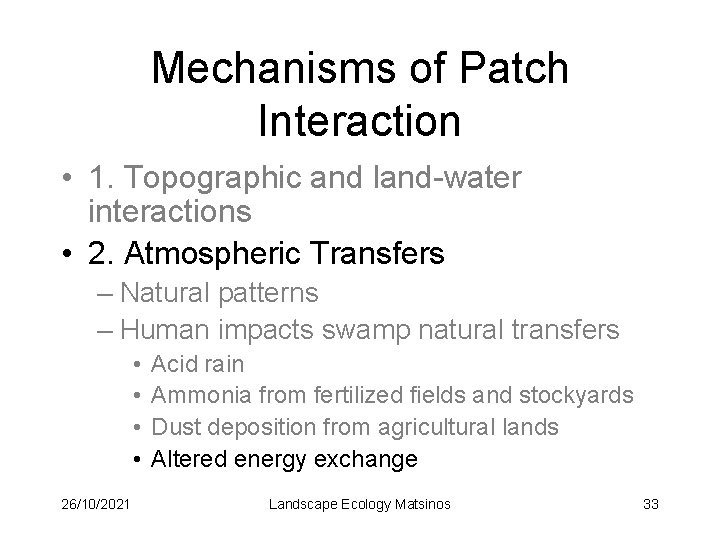 Mechanisms of Patch Interaction

• 1. Topographic and land-water interactions
• 2. Atmospheric Transfers
– Natural patterns
– Human impacts swamp natural transfers
• Acid rain
• Ammonia from fertilized fields and stockyards
• Dust deposition from agricultural lands
• Altered energy exchange

26/10/2021 Landscape Ecology Matsinos 33